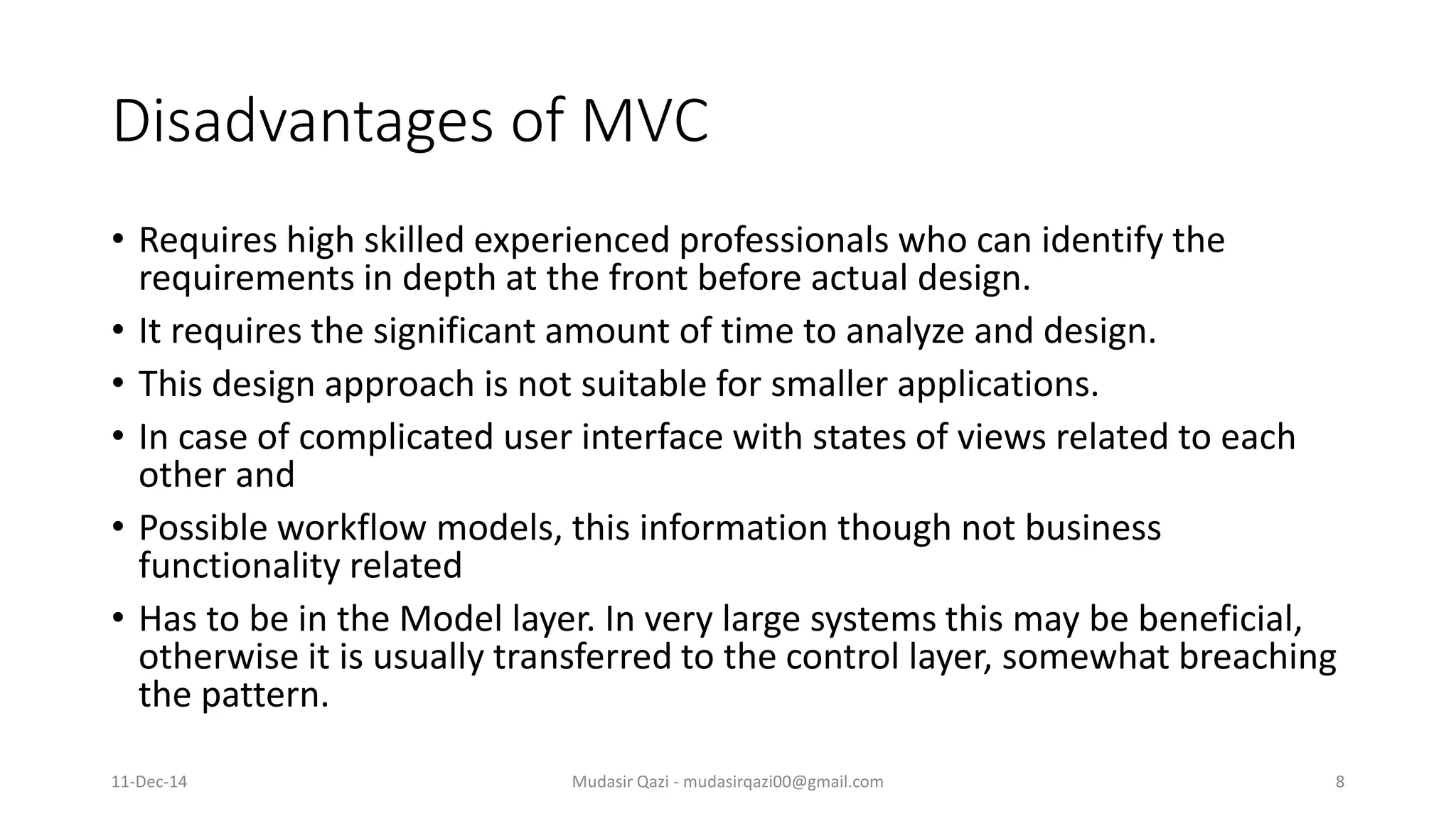 Disadvantages of MVC

• Requires high skilled experienced professionals who can identify the requirements in depth at the front before actual design.

• It requires the significant amount of time to analyze and design.

• This design approach is not suitable for smaller applications.

• In case of complicated user interface with states of views related to each other and

• Possible workflow models, this information though not business functionality related

• Has to be in the Model layer. In very large systems this may be beneficial, otherwise it is usually transferred to the control layer, somewhat breaching the pattern.

11-Dec-14

Mudasir Qazi - mudasirqazi00@gmail.com

8